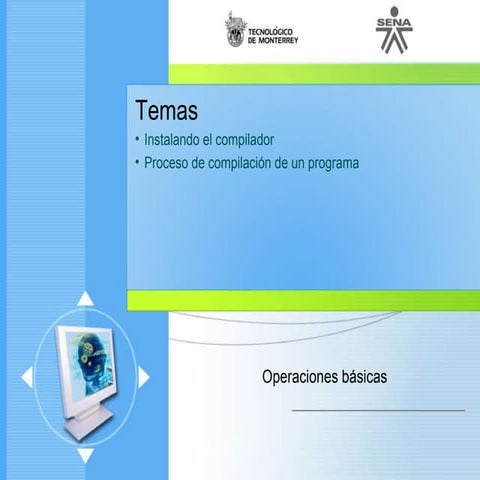 TECNOLÓGICO DE MONTERREY

SENA

Temas

• Instalando el compilador
• Proceso de compilación de un programa

Operaciones básicas